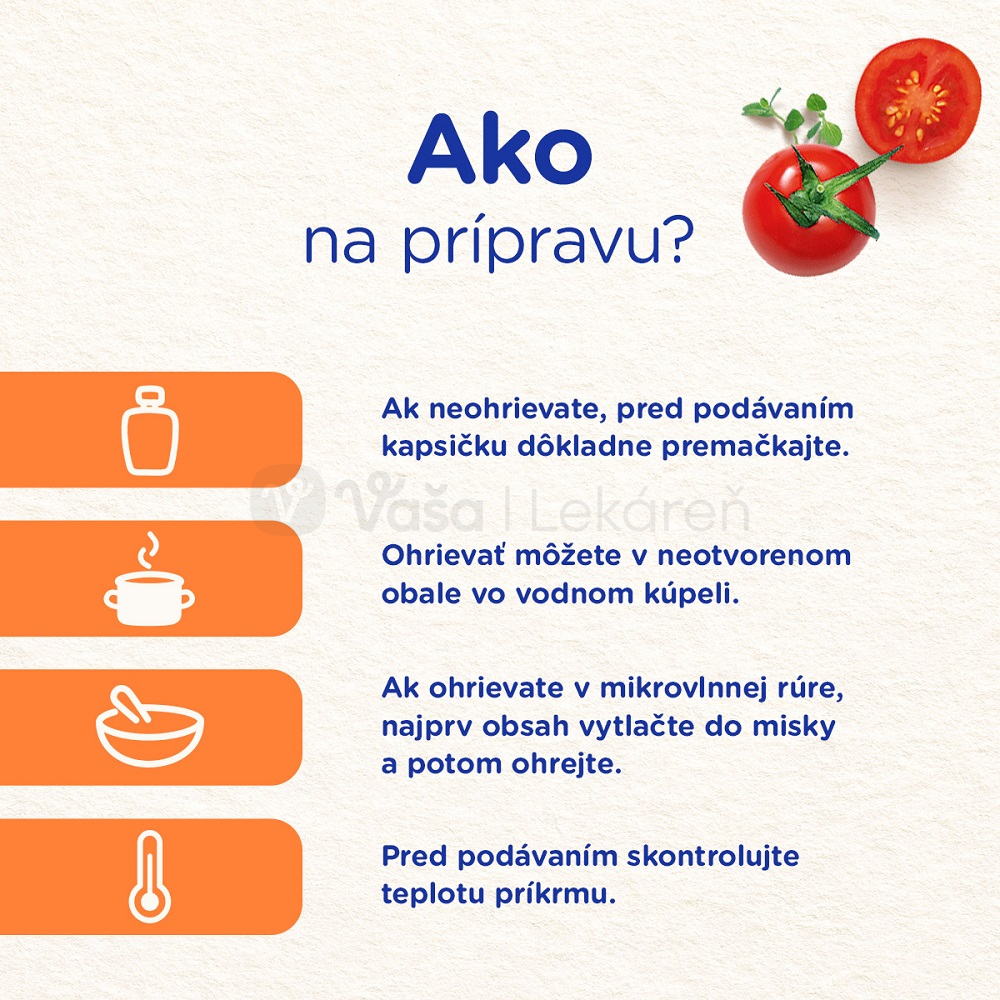 Ako
na prípravu?

Ak neohrievate, pred podávaním kapsičku dôkladne premačkajte.

Vaša | Lekáreň

Ohrievať môžete v neotvorenom obale vo vodnom kúpeli.

Ak ohrievate v mikrovlnnej rúre, najprv obsah vytlačte do misky a potom ohrejte.

Pred podávaním skontrolujte teplotu príkrmu.